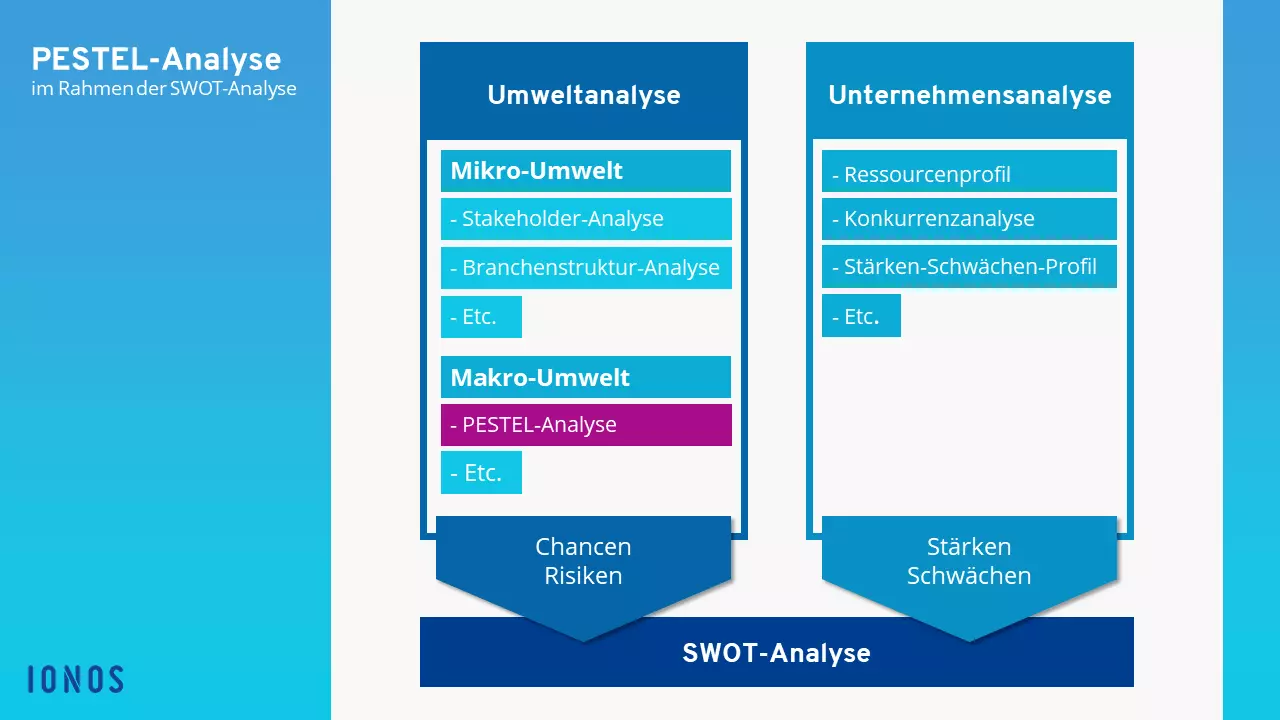 PESTEL-Analyse
im Rahmen der SWOT-Analyse

Umweltanalyse

Mikro-Umwelt
- Stakeholder-Analyse
- Branchenstruktur-Analyse
- Etc.

Makro-Umwelt
- PESTEL-Analyse
- Etc.

Chancen
Risiken

Unternehmensanalyse

- Ressourcenprofil
- Konkurrenzanalyse
- Stärken-Schwächen-Profil
- Etc.

Stärken
Schwächen

SWOT-Analyse

IONOS